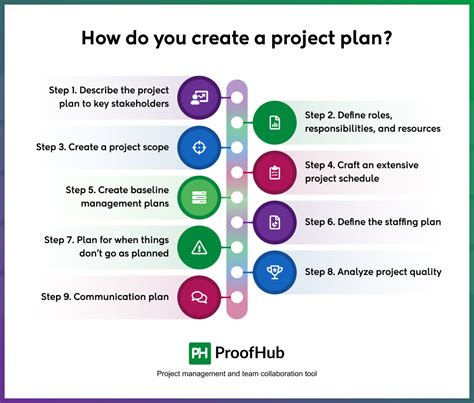 How do you create a project plan?

Step 1. Describe the project plan to key stakeholders

Step 2. Define roles, responsibilities, and resources

Step 3. Create a project scope

Step 4. Craft an extensive project schedule

Step 5. Create baseline management plans

Step 6. Define the staffing plan

Step 7. Plan for when things don't go as planned

Step 8. Analyze project quality

Step 9. Communication plan

PH ProofHub

Project management and team collaboration tool